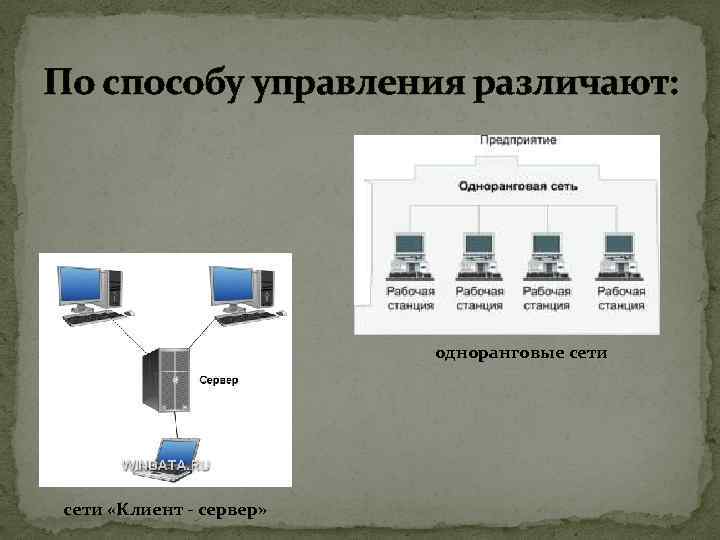 По способу управления различают:

Предприятие

Одноранговая сеть

Рабочая станция

Рабочая станция

Рабочая станция

Рабочая станция

одноранговые сети

Сервер

WINDATA.RU

сети «Клиент - сервер»